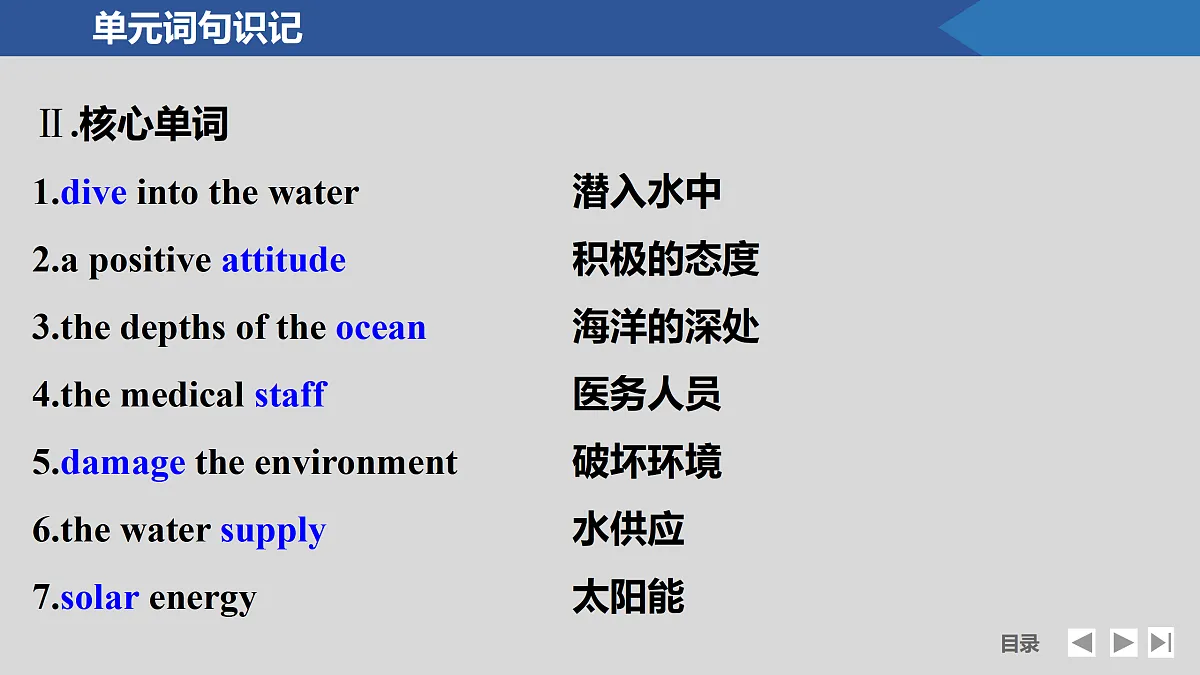 单元词句识记

Ⅱ.核心单词

1.dive into the water 潜入水中

2.a positive attitude 积极的态度

3.the depths of the ocean 海洋的深处

4.the medical staff 医务人员

5.damage the environment 破坏环境

6.the water supply 水供应

7.solar energy 太阳能

目录